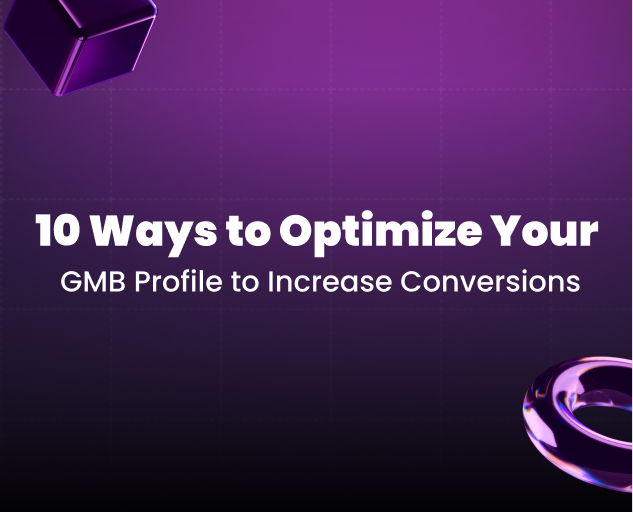 10 Ways to Optimize Your
GMB Profile to Increase Conversions